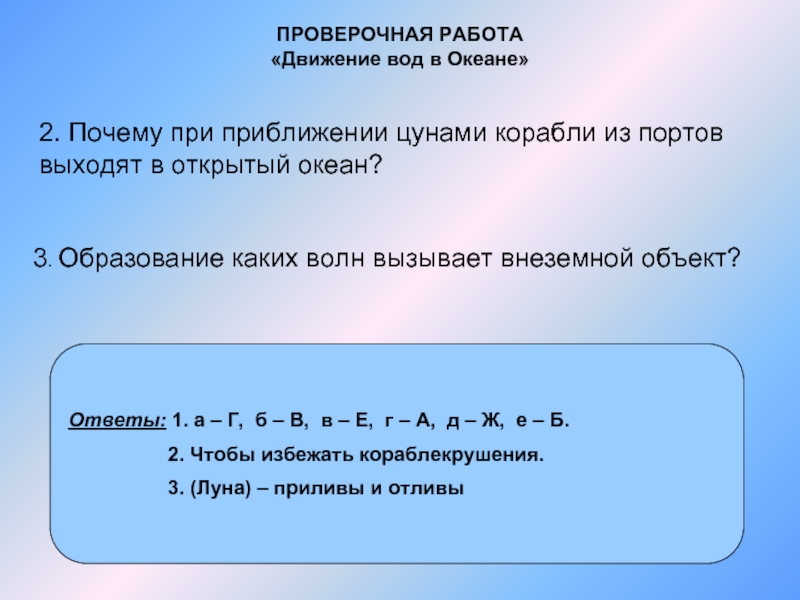 ПРОВЕРОЧНАЯ РАБОТА
«Движение вод в Океане»

2. Почему при приближении цунами корабли из портов выходят в открытый океан?

3. Образование каких волн вызывает внеземной объект?

Ответы: 1. а – Г, б – В, в – Е, г – А, д – Ж, е – Б.

2. Чтобы избежать кораблекрушения.

3. (Луна) – приливы и отливы